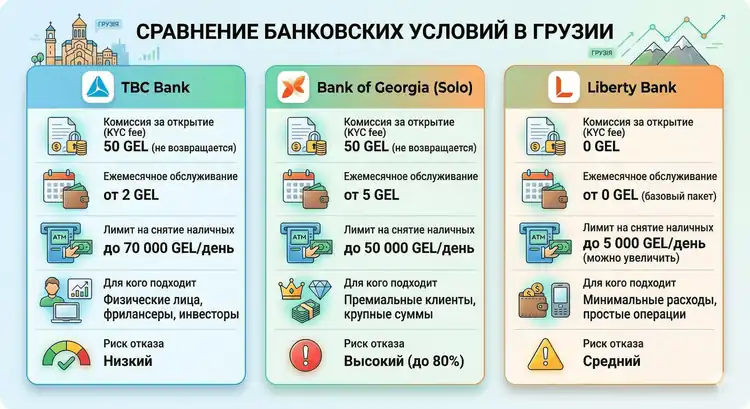 ГРУЗІЯ

СРАВНЕНИЕ БАНКОВСКИХ УСЛОВИЙ В ГРУЗИИ

ГРУЗІЯ

TBC Bank

Комиссия за открытие (KYC fee)
50 GEL (не возвращается)

Ежемесячное обслуживание
от 2 GEL

ATM
Лимит на снятие наличных
до 70 000 GEL/день

Для кого подходит
Физические лица, фрилансеры, инвесторы

Риск отказа
Низкий

Bank of Georgia (Solo)

Комиссия за открытие (KYC fee)
50 GEL (не возвращается)

Ежемесячное обслуживание
от 5 GEL

ATM
Лимит на снятие наличных
до 50 000 GEL/день

Для кого подходит
Премиальные клиенты, крупные суммы

Риск отказа
Высокий (до 80%)

Liberty Bank

Комиссия за открытие (KYC fee)
0 GEL

Ежемесячное обслуживание
от 0 GEL (базовый пакет)

ATM
Лимит на снятие наличных
до 5 000 GEL/день (можно увеличить)

Для кого подходит
Минимальные расходы, простые операции

Риск отказа
Средний